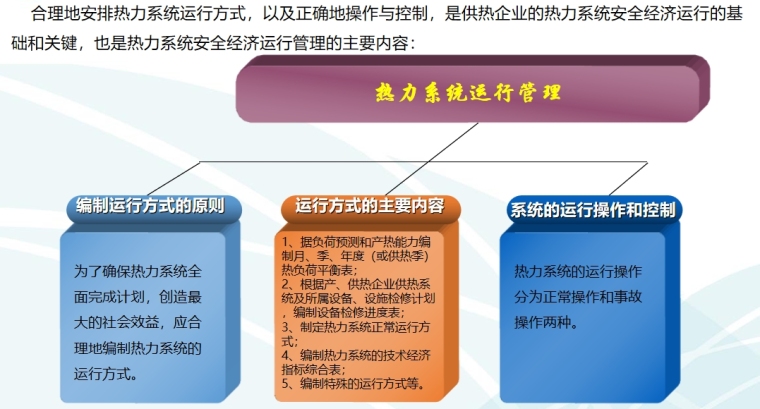 合理地安排热力系统运行方式，以及正确地操作与控制，是供热企业的热力系统安全经济运行的基础和关键，也是热力系统安全经济运行管理的主要内容：

热力系统运行管理

编制运行方式的原则

为了确保热力系统全面完成计划，创造最大的社会效益，应合理地编制热力系统的运行方式。

运行方式的主要内容

1、据负荷预测和产热能力编制月、季、年度（或供热季）热负荷平衡表；
2、根据产、供热企业供热系统及所属设备、设施检修计划，编制设备检修进度表；
3、制定热力系统正常运行方式；
4、编制热力系统的技术经济指标综合表；
5、编制特殊的运行方式等。

系统的运行操作和控制

热力系统的运行操作分为正常操作和事故操作两种。